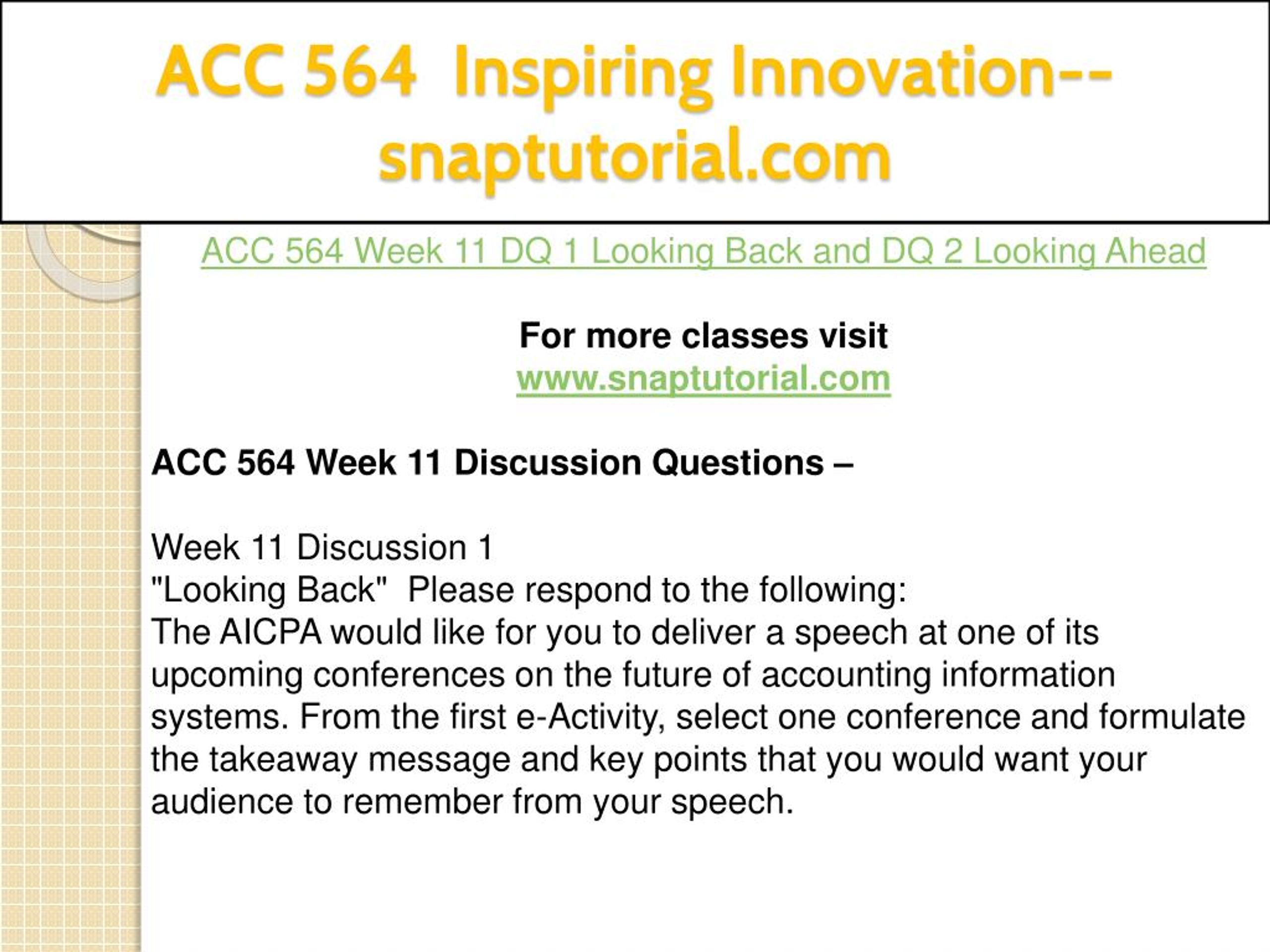 ACC 564 Inspiring Innovation--snaptutorial.com

ACC 564 Week 11 DQ 1 Looking Back and DQ 2 Looking Ahead

For more classes visit
www.snaptutorial.com

ACC 564 Week 11 Discussion Questions –

Week 11 Discussion 1
"Looking Back" Please respond to the following:
The AICPA would like for you to deliver a speech at one of its upcoming conferences on the future of accounting information systems. From the first e-Activity, select one conference and formulate the takeaway message and key points that you would want your audience to remember from your speech.